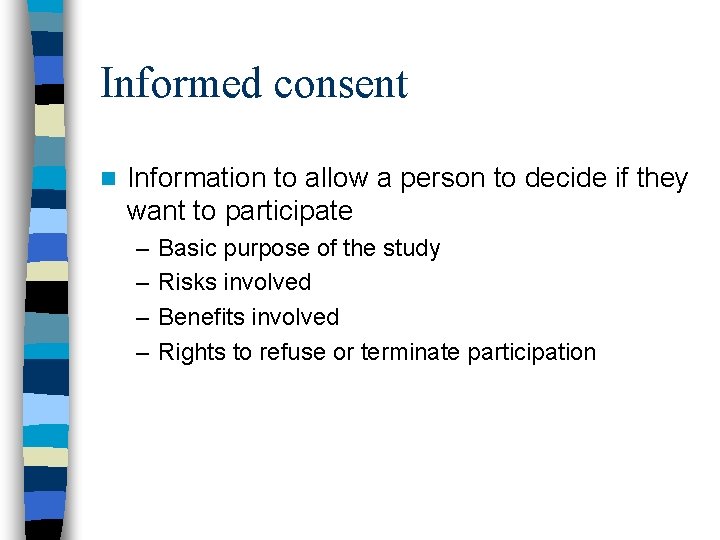 Informed consent

Information to allow a person to decide if they want to participate

– Basic purpose of the study
– Risks involved
– Benefits involved
– Rights to refuse or terminate participation